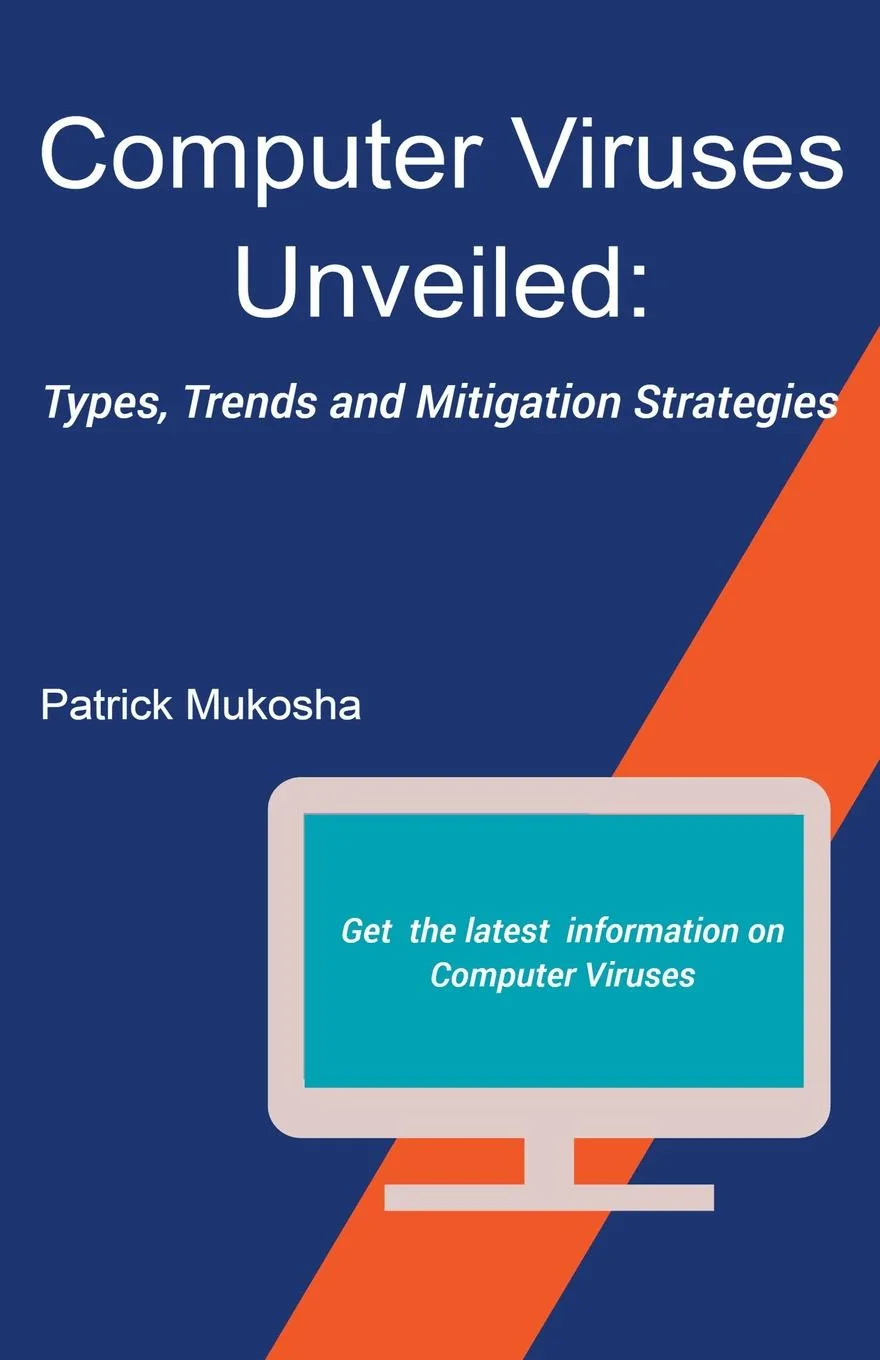 Computer Viruses Unveiled:

Types, Trends and Mitigation Strategies

Patrick Mukosha

Get the latest information on Computer Viruses